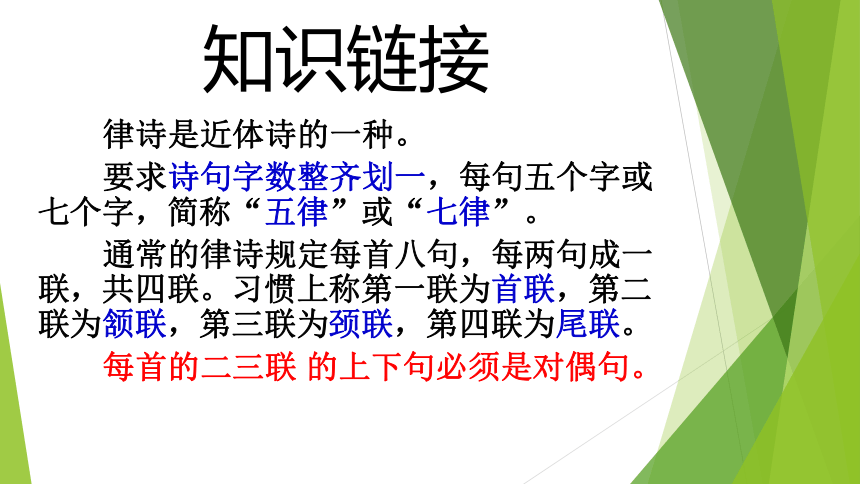 知识链接

律诗是近体诗的一种。

要求诗句字数整齐划一，每句五个字或七个字，简称“五律”或“七律”。

通常的律诗规定每首八句，每两句成一联，共四联。习惯上称第一联为首联，第二联为颔联，第三联为颈联，第四联为尾联。

每首的二三联 的上下句必须是对偶句。